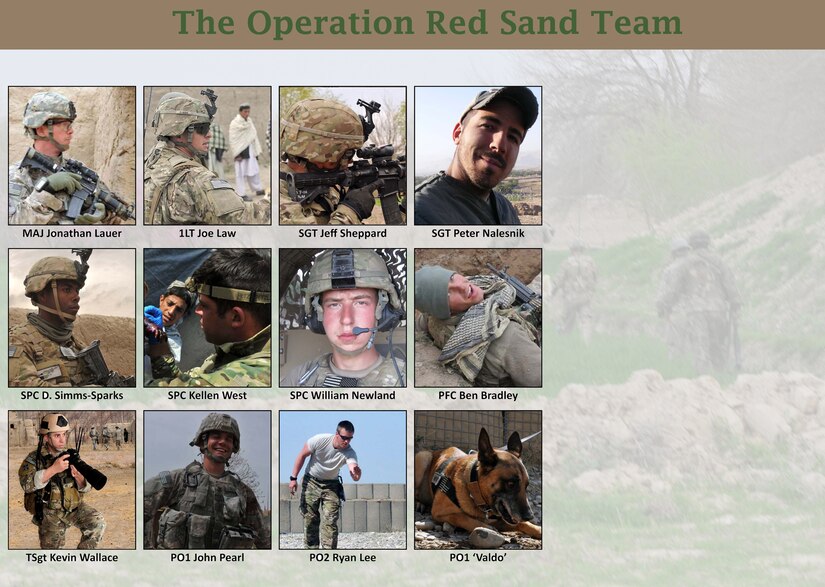 The Operation Red Sand Team

MAJ Jonathan Lauer

1LT Joe Law

SGT Jeff Sheppard

SGT Peter Nalesnik

SPC D. Simms-Sparks

SPC Kellen West

SPC William Newland

PFC Ben Bradley

TSgt Kevin Wallace

PO1 John Pearl

PO2 Ryan Lee

PO1 'Valdo'